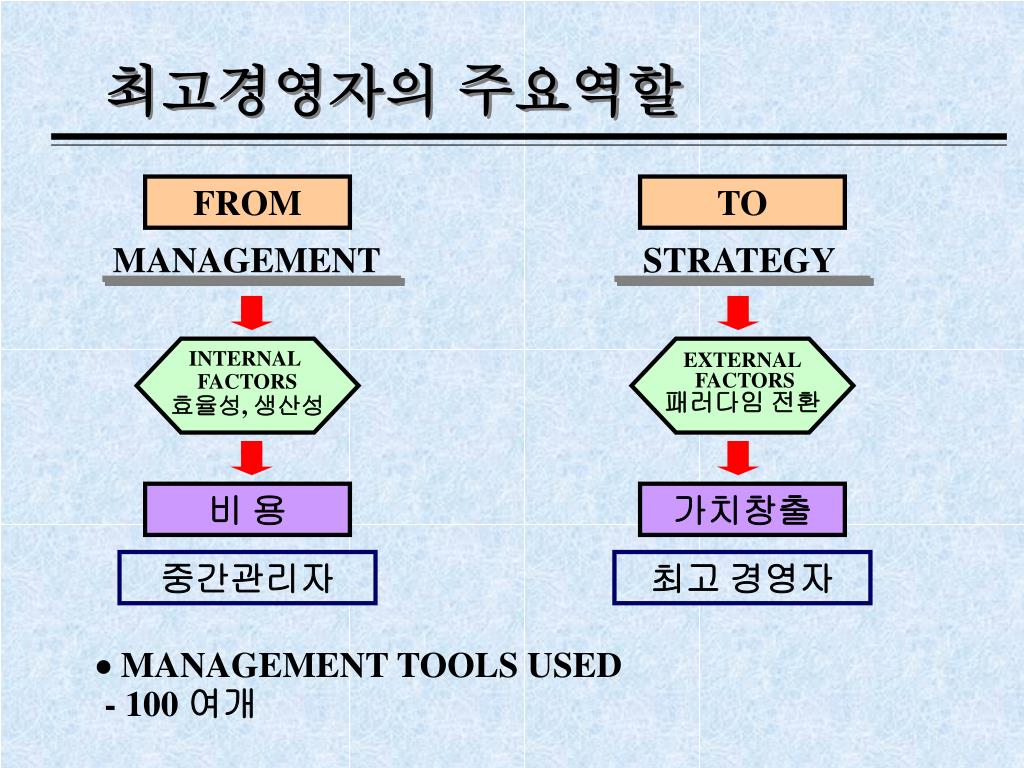 최고경영자의 주요역할

FROM

MANAGEMENT

INTERNAL FACTORS 효율성, 생산성

비 용

중간관리자

TO

STRATEGY

EXTERNAL FACTORS 패러다임 전환

가치창출

최고 경영자

• MANAGEMENT TOOLS USED
- 100 여개